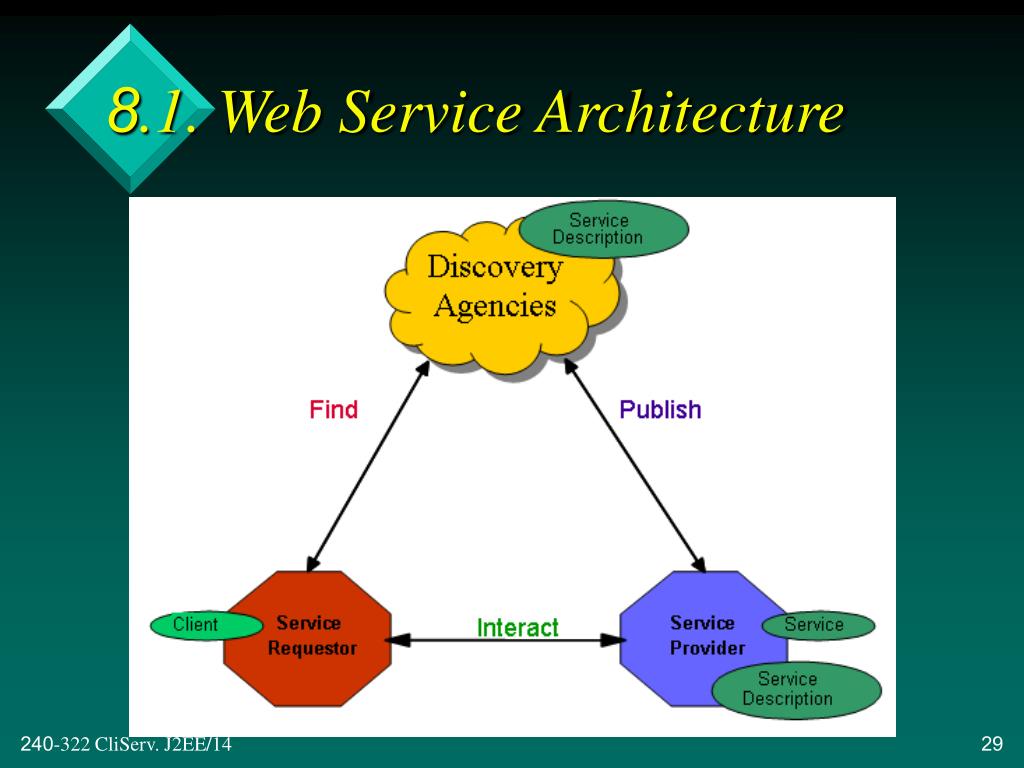 8.1. Web Service Architecture

Service Description

Discovery Agencies

Find

Publish

Client

Service Requestor

Interact

Service Provider

Service

Service Description

240-322 CliServ. J2EE/14

29